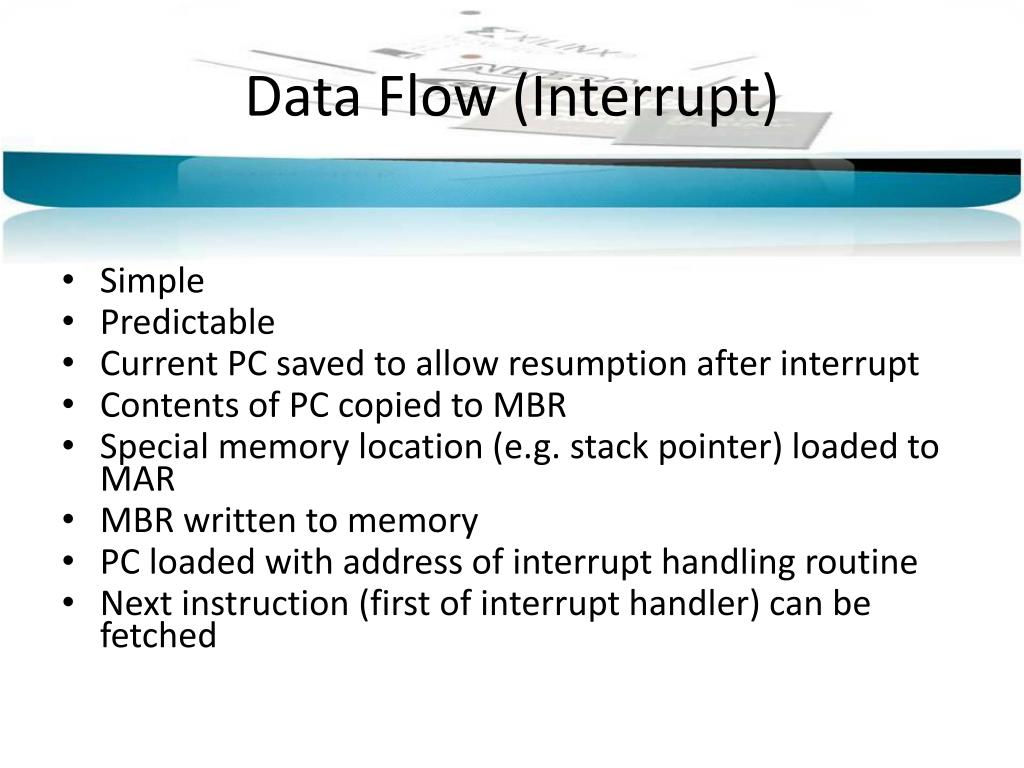 XILINX

Data Flow (Interrupt)

• Simple
• Predictable
• Current PC saved to allow resumption after interrupt
• Contents of PC copied to MBR
• Special memory location (e.g. stack pointer) loaded to MAR
• MBR written to memory
• PC loaded with address of interrupt handling routine
• Next instruction (first of interrupt handler) can be fetched